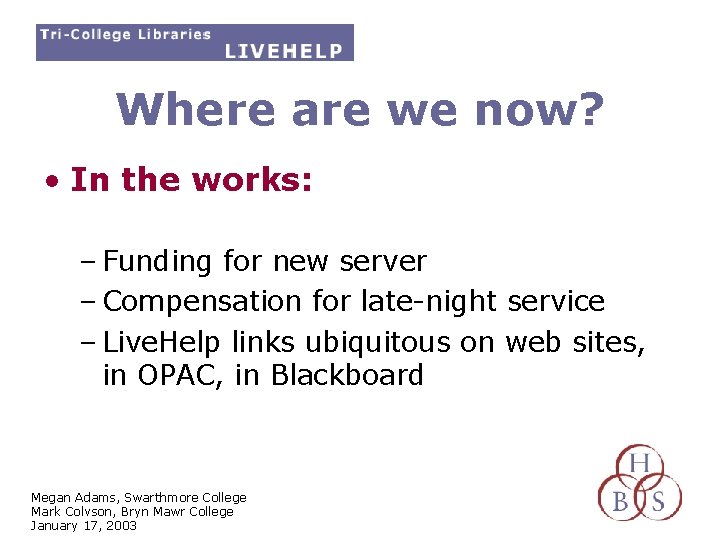 Tri-College Libraries
LIVEHELP

Where are we now?

• In the works:

– Funding for new server
– Compensation for late-night service
– LiveHelp links ubiquitous on web sites, in OPAC, in Blackboard

Megan Adams, Swarthmore College
Mark Colvson, Bryn Mawr College
January 17, 2003

H
B S